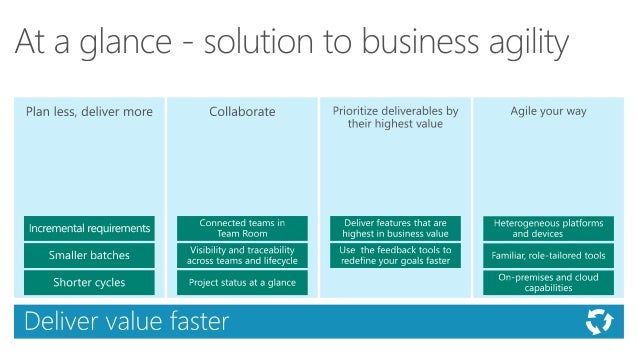 At a glance - solution to business agility

Plan less, deliver more

Incremental requirements

Smaller batches

Shorter cycles

Collaborate

Connected teams in Team Room

Visibility and traceability across teams and lifecycle

Project status at a glance

Prioritize deliverables by their highest value

Deliver features that are highest in business value

Use the feedback tools to redefine your goals faster

Agile your way

Heterogeneous platforms and devices

Familiar, role-tailored tools

On-premises and cloud capabilities

Deliver value faster